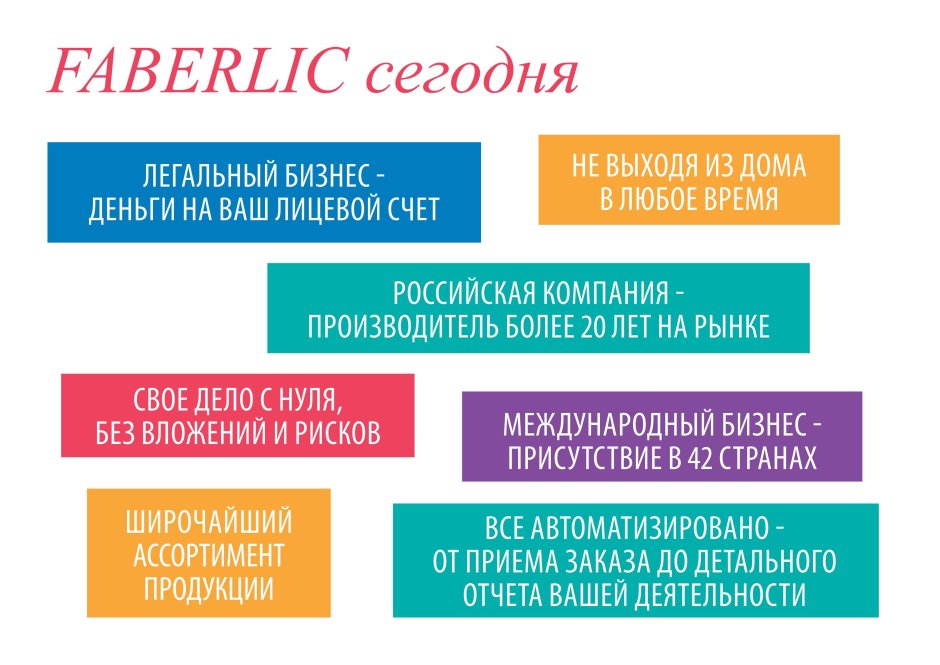 FABERLIC сегодня

ЛЕГАЛЬНЫЙ БИЗНЕС - ДЕНЬГИ НА ВАШ ЛИЦЕВОЙ СЧЕТ

НЕ ВЫХОДЯ ИЗ ДОМА В ЛЮБОЕ ВРЕМЯ

РОССИЙСКАЯ КОМПАНИЯ - ПРОИЗВОДИТЕЛЬ БОЛЕЕ 20 ЛЕТ НА РЫНКЕ

СВОЕ ДЕЛО С НУЛЯ, БЕЗ ВЛОЖЕНИЙ И РИСКОВ

МЕЖДУНАРОДНЫЙ БИЗНЕС - ПРИСУТСТВИЕ В 42 СТРАНАХ

ШИРОЧАЙШИЙ АССОРТИМЕНТ ПРОДУКЦИИ

ВСЕ АВТОМАТИЗИРОВАНО - ОТ ПРИЕМА ЗАКАЗА ДО ДЕТАЛЬНОГО ОТЧЕТА ВАШЕЙ ДЕЯТЕЛЬНОСТИ